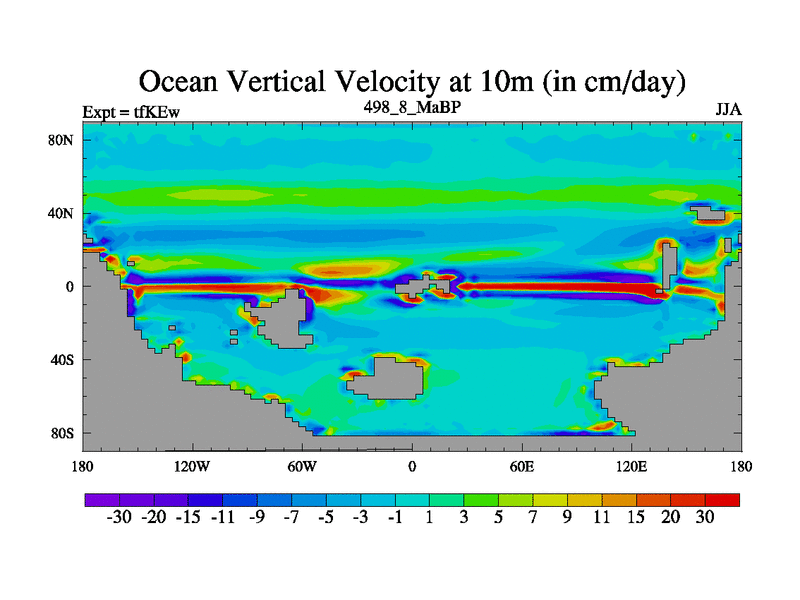 Ocean Vertical Velocity at 10m (in cm/day)

Expt = tfKEw

498_8_MaBP

JJA

80N
40N
0
40S
80S

180
120W
60W
0
60E
120E
180

-30 -20 -15 -11 -9 -7 -5 -3 -1 1 3 5 7 9 11 15 20 30